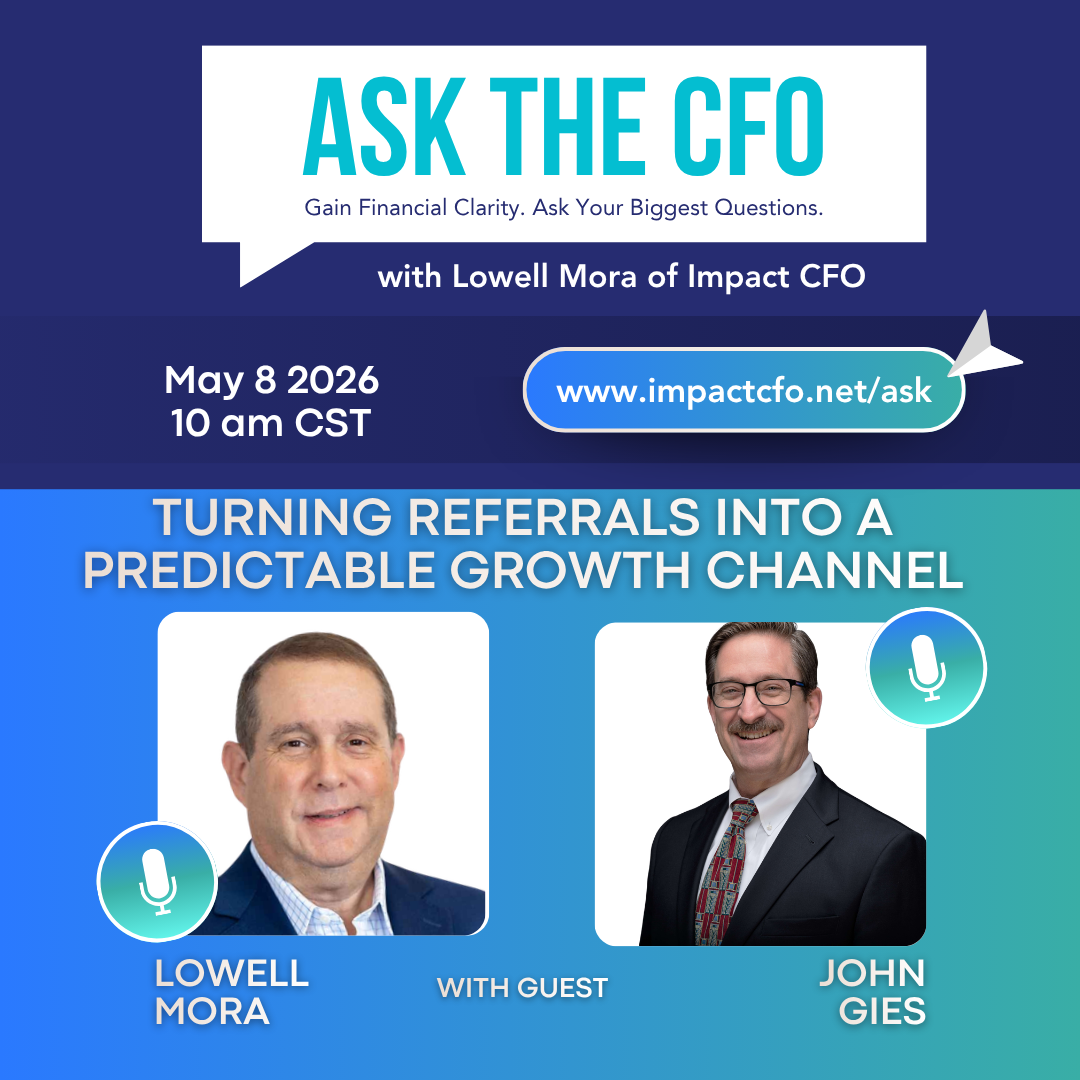 ASK THE CFO

Gain Financial Clarity. Ask Your Biggest Questions.

with Lowell Mora of Impact CFO

May 8 2026
10 am CST

www.impactcfo.net/ask

TURNING REFERRALS INTO A PREDICTABLE GROWTH CHANNEL

LOWELL MORA

WITH GUEST

JOHN GIES